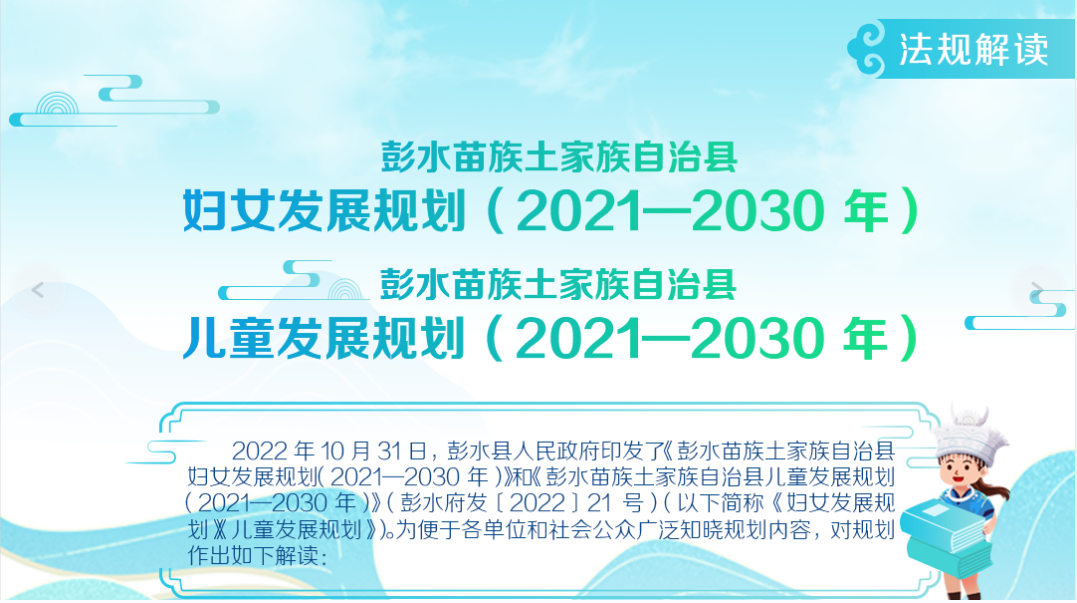 法规解读

彭水苗族土家族自治县
妇女发展规划（2021—2030 年）
彭水苗族土家族自治县
儿童发展规划（2021—2030 年）

2022 年 10 月 31 日，彭水县人民政府印发了《彭水苗族土家族自治县妇女发展规划（2021—2030 年）》和《彭水苗族土家族自治县儿童发展规划（2021—2030 年）》（彭水府发〔2022〕21 号）（以下简称《妇女发展规划》《儿童发展规划》）。为便于各单位和社会公众广泛知晓规划内容，对规划作出如下解读：